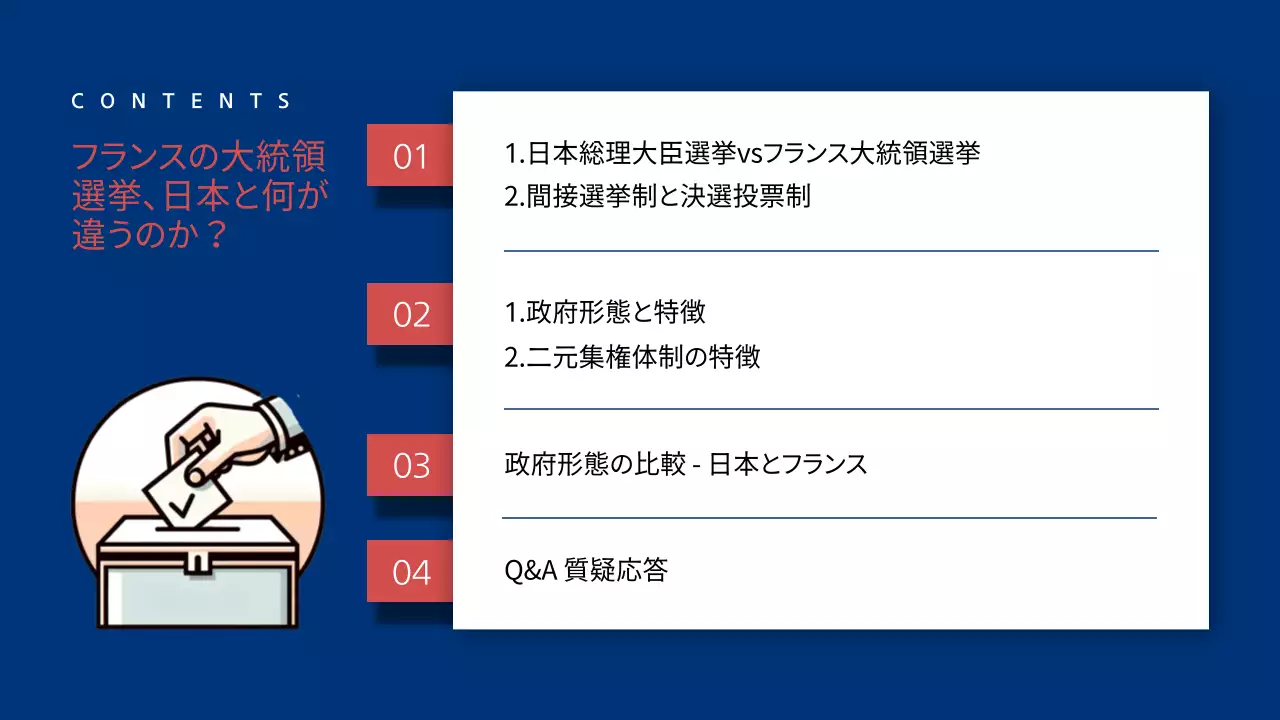 CONTENTS

フランスの大統領選挙、日本と何が違うのか？

01

1.日本総理大臣選挙vsフランス大統領選挙
2.間接選挙制と決選投票制

02

1.政府形態と特徴
2.二元集権体制の特徴

03

政府形態の比較 - 日本とフランス

04

Q&A 質疑応答